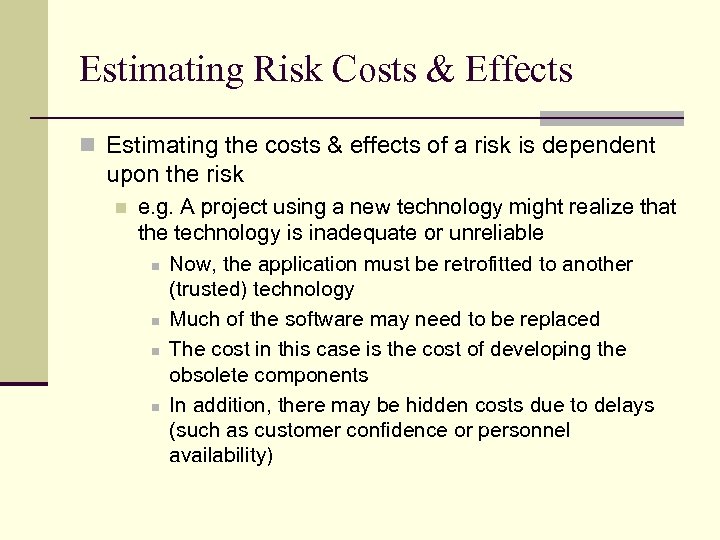 Estimating Risk Costs & Effects

Estimating the costs & effects of a risk is dependent upon the risk

e.g. A project using a new technology might realize that the technology is inadequate or unreliable

Now, the application must be retrofitted to another (trusted) technology

Much of the software may need to be replaced

The cost in this case is the cost of developing the obsolete components

In addition, there may be hidden costs due to delays (such as customer confidence or personnel availability)